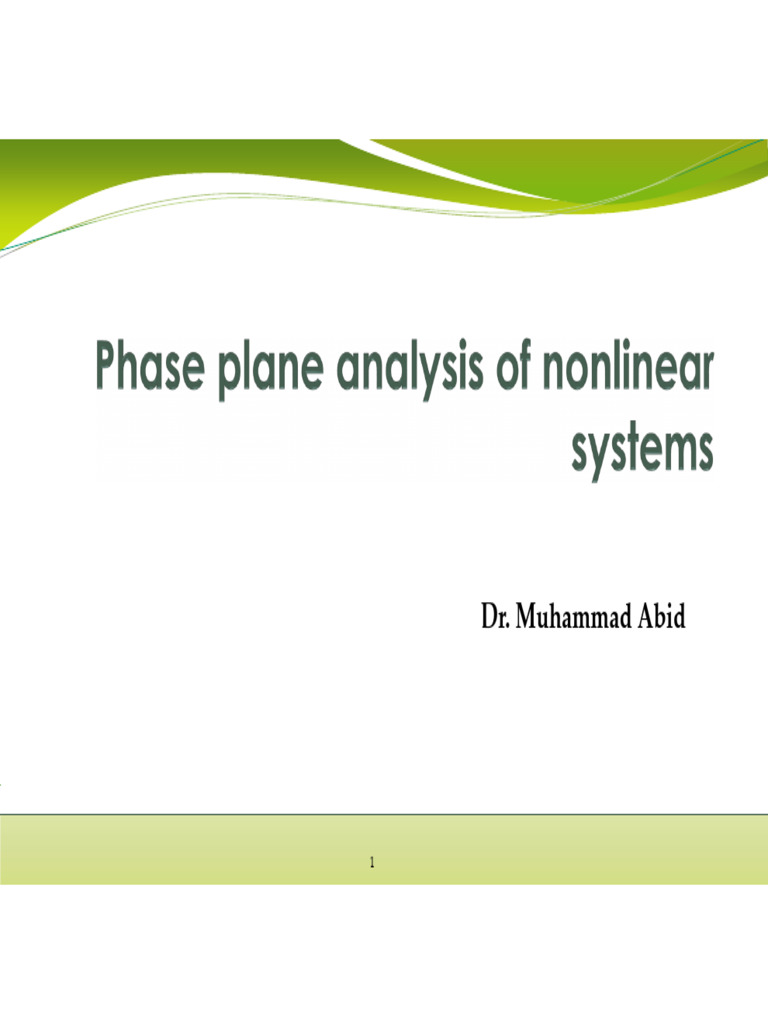 Phase plane analysis of nonlinear systems

Dr. Muhammad Abid

1